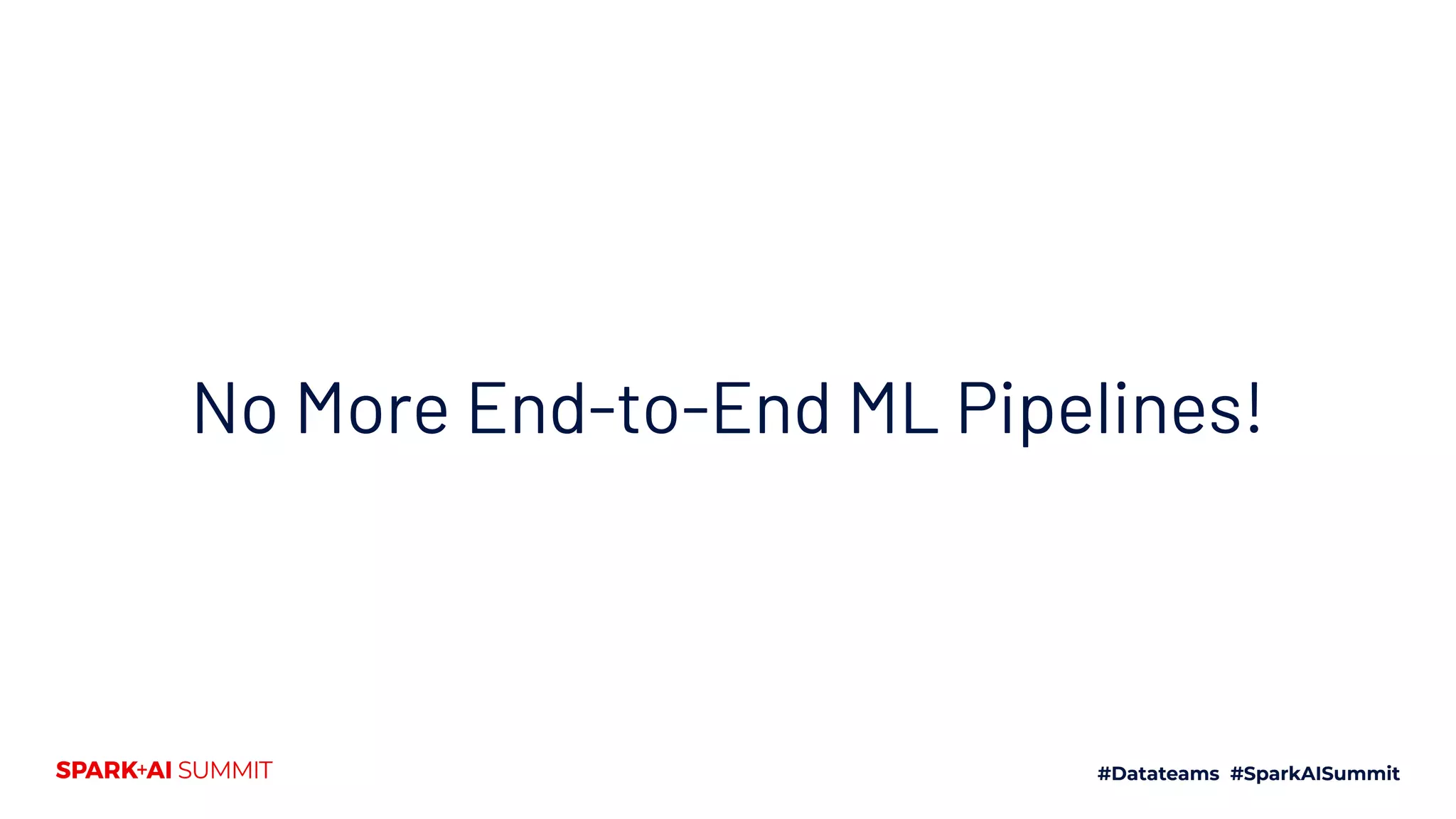 No More End-to-End ML Pipelines!

SPARK+AI SUMMIT

#Datateams #SparkAISummit